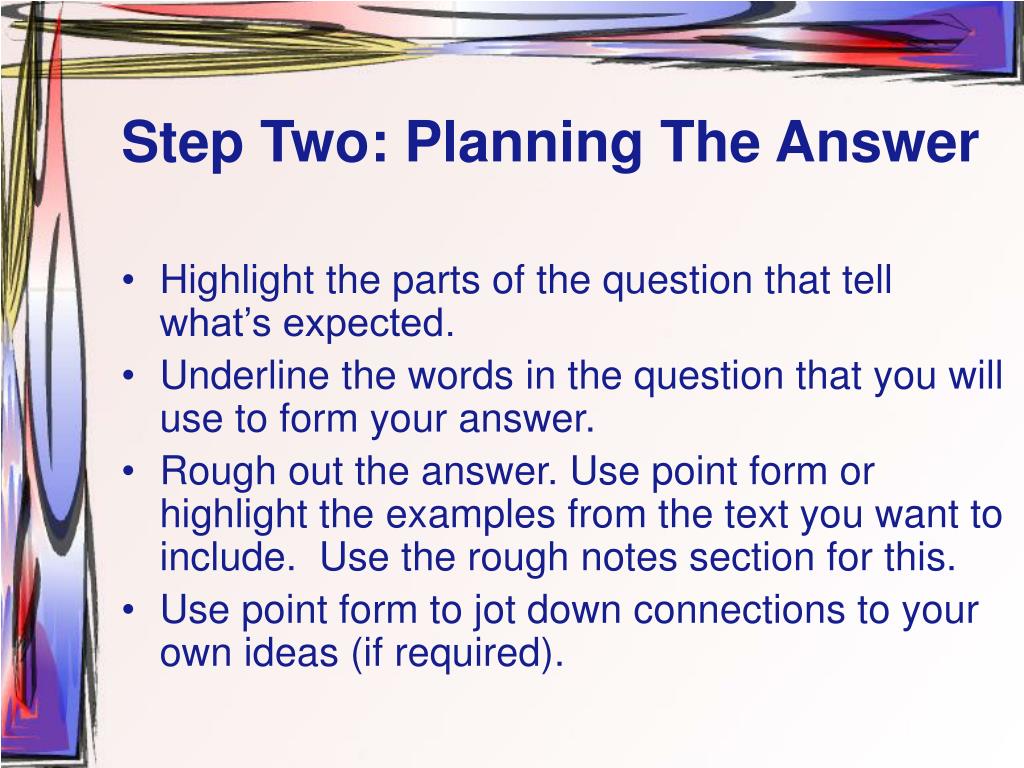 Step Two: Planning The Answer

• Highlight the parts of the question that tell what’s expected.
• Underline the words in the question that you will use to form your answer.
• Rough out the answer. Use point form or highlight the examples from the text you want to include. Use the rough notes section for this.
• Use point form to jot down connections to your own ideas (if required).